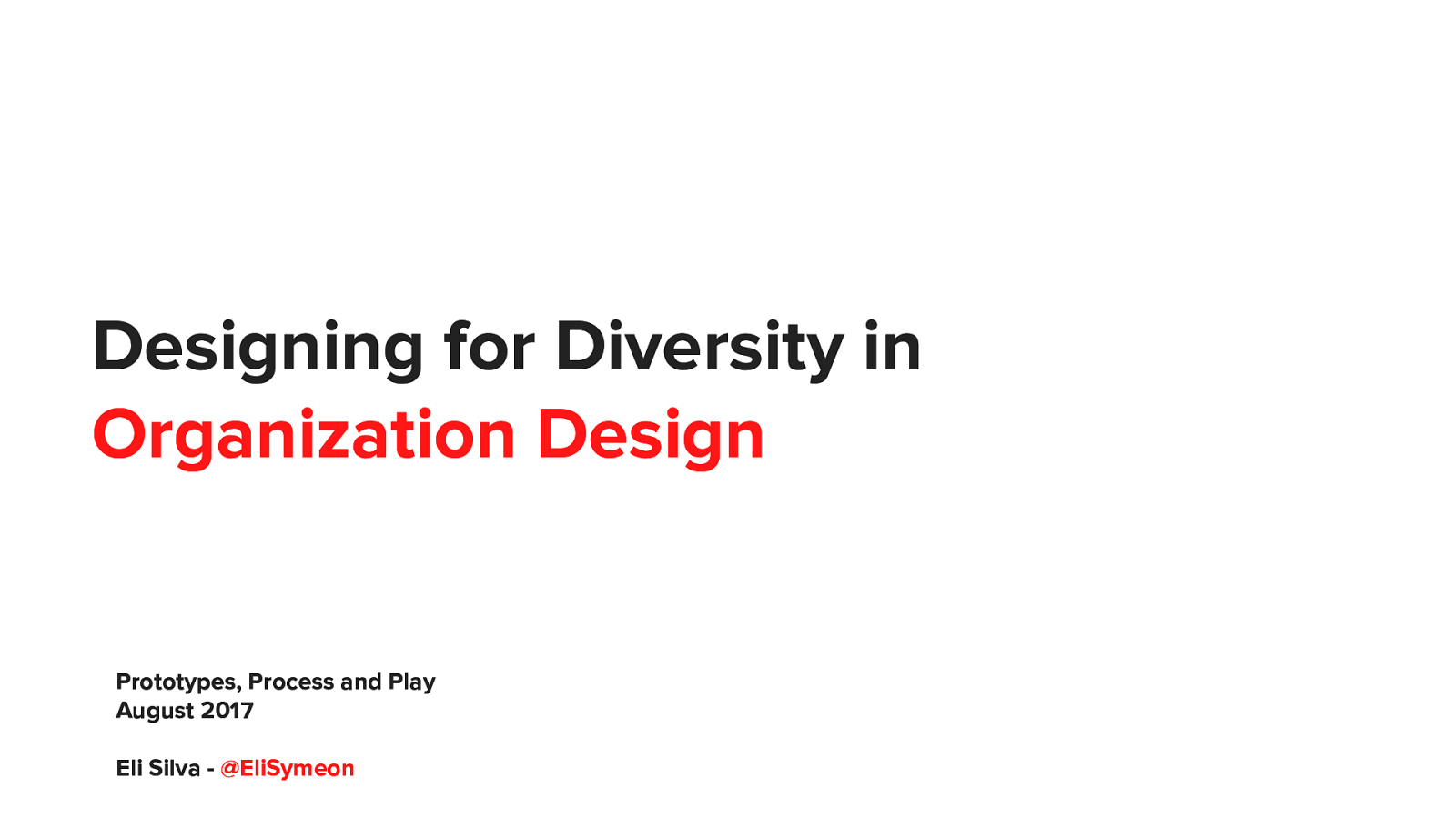 Designing for Diversity in
Organization Design

Prototypes, Process and Play
August 2017

Eli Silva - @EliSymeon